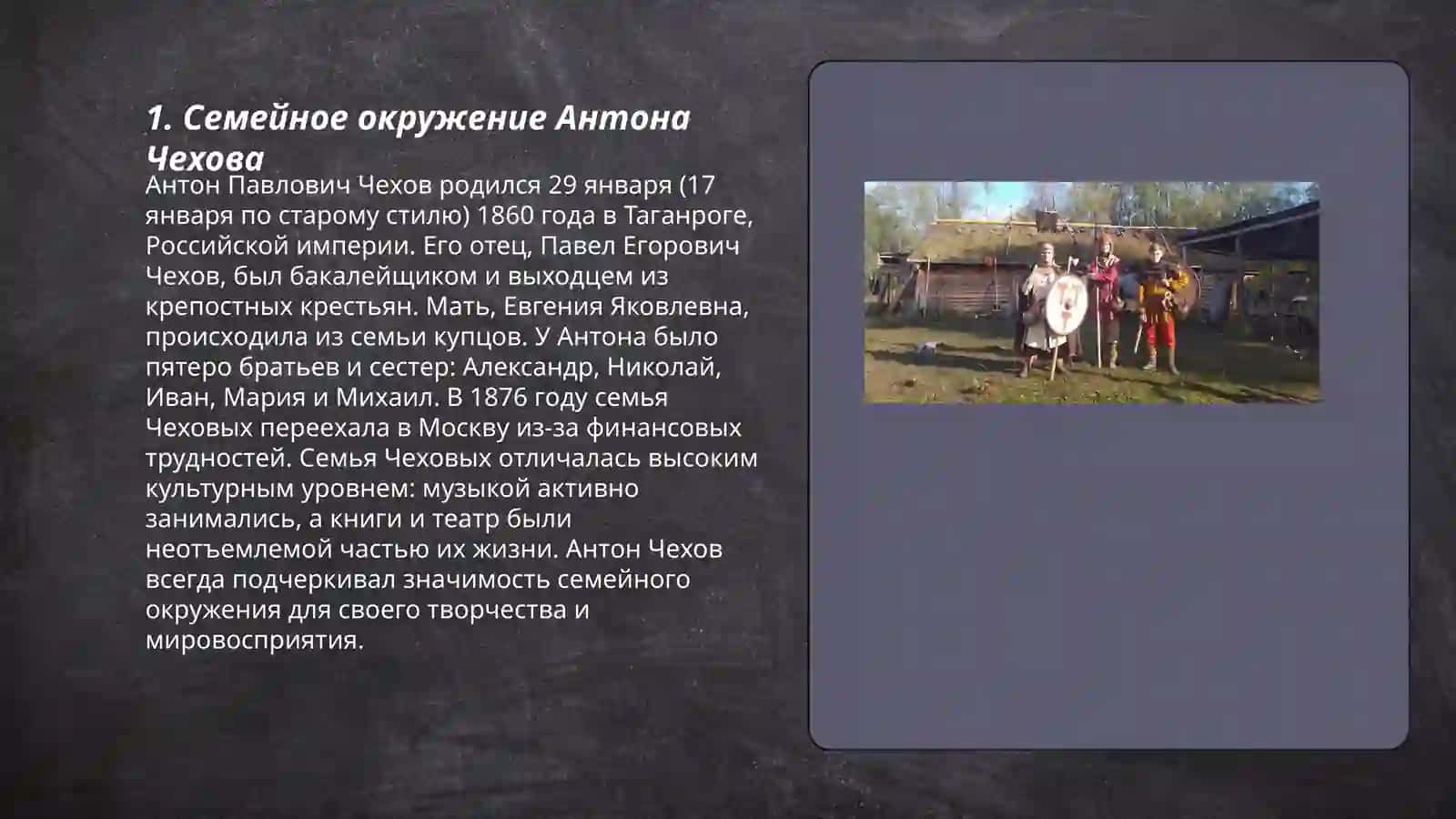 1. Семейное окружение Антона Чехова

Антон Павлович Чехов родился 29 января (17 января по старому стилю) 1860 года в Таганроге, Российской империи. Его отец, Павел Егорович Чехов, был бакалейщиком и выходцем из крепостных крестьян. Мать, Евгения Яковлевна, происходила из семьи купцов. У Антона было пятеро братьев и сестер: Александр, Николай, Иван, Мария и Михаил. В 1876 году семья Чеховых переехала в Москву из-за финансовых трудностей. Семья Чеховых отличалась высоким культурным уровнем: музыкой активно занимались, а книги и театр были неотъемлемой частью их жизни. Антон Чехов всегда подчеркивал значимость семейного окружения для своего творчества и мировосприятия.